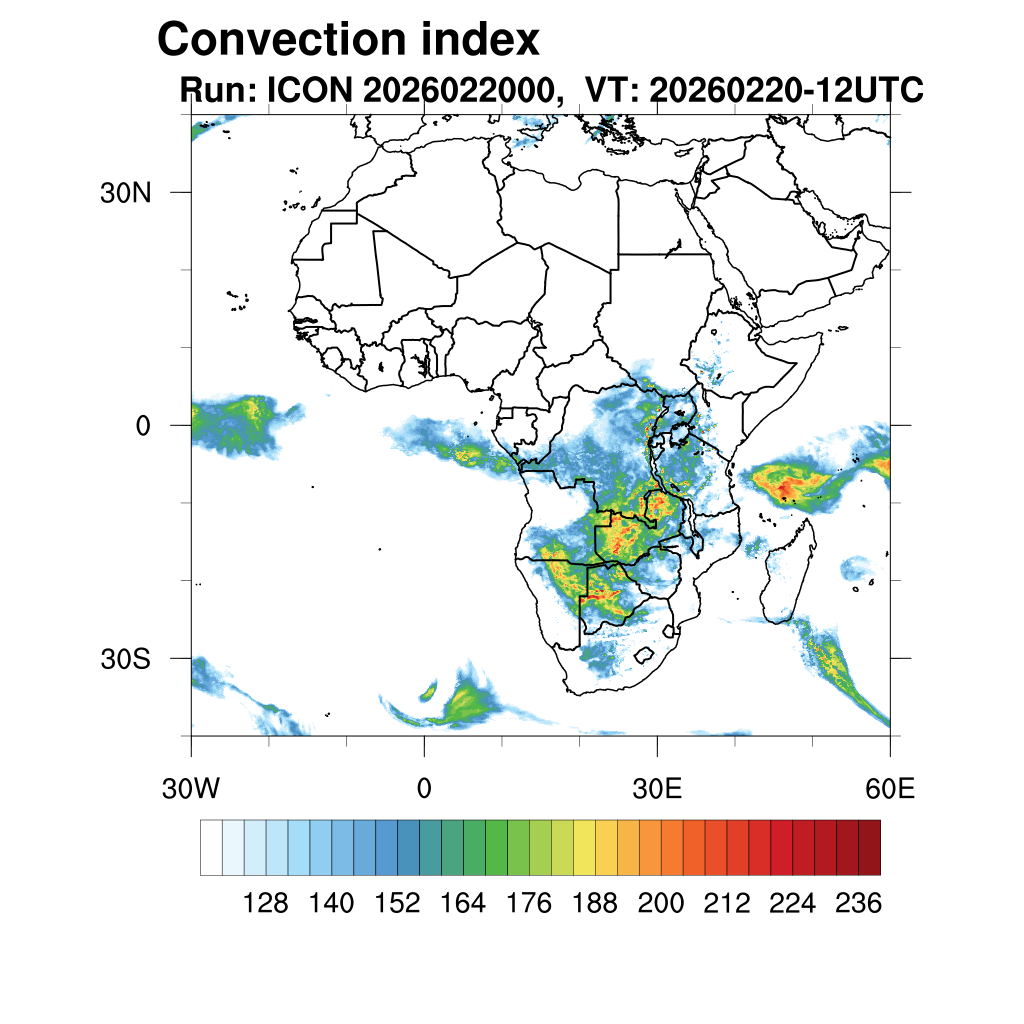 Convection index
Run: ICON 2026022000, VT: 20260220-12UTC

30N
0
30S

30W
0
30E
60E

128 140 152 164 176 188 200 212 224 236